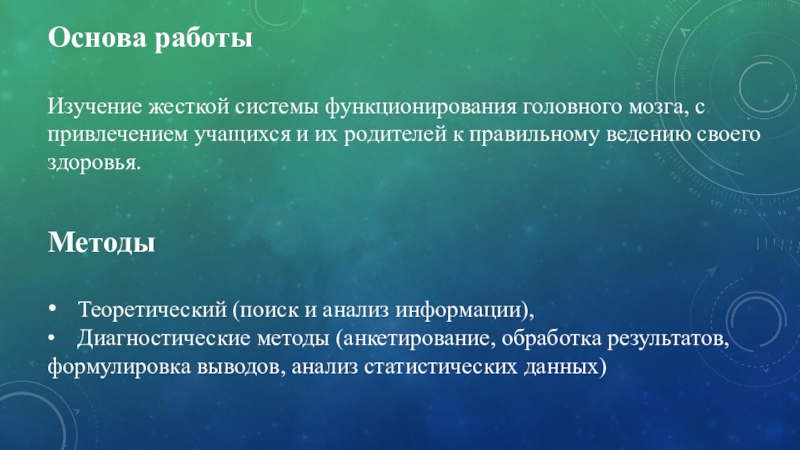 Основа работы

Изучение жесткой системы функционирования головного мозга, с привлечением учащихся и их родителей к правильному ведению своего здоровья.

Методы

• Теоретический (поиск и анализ информации),
• Диагностические методы (анкетирование, обработка результатов, формулировка выводов, анализ статистических данных)